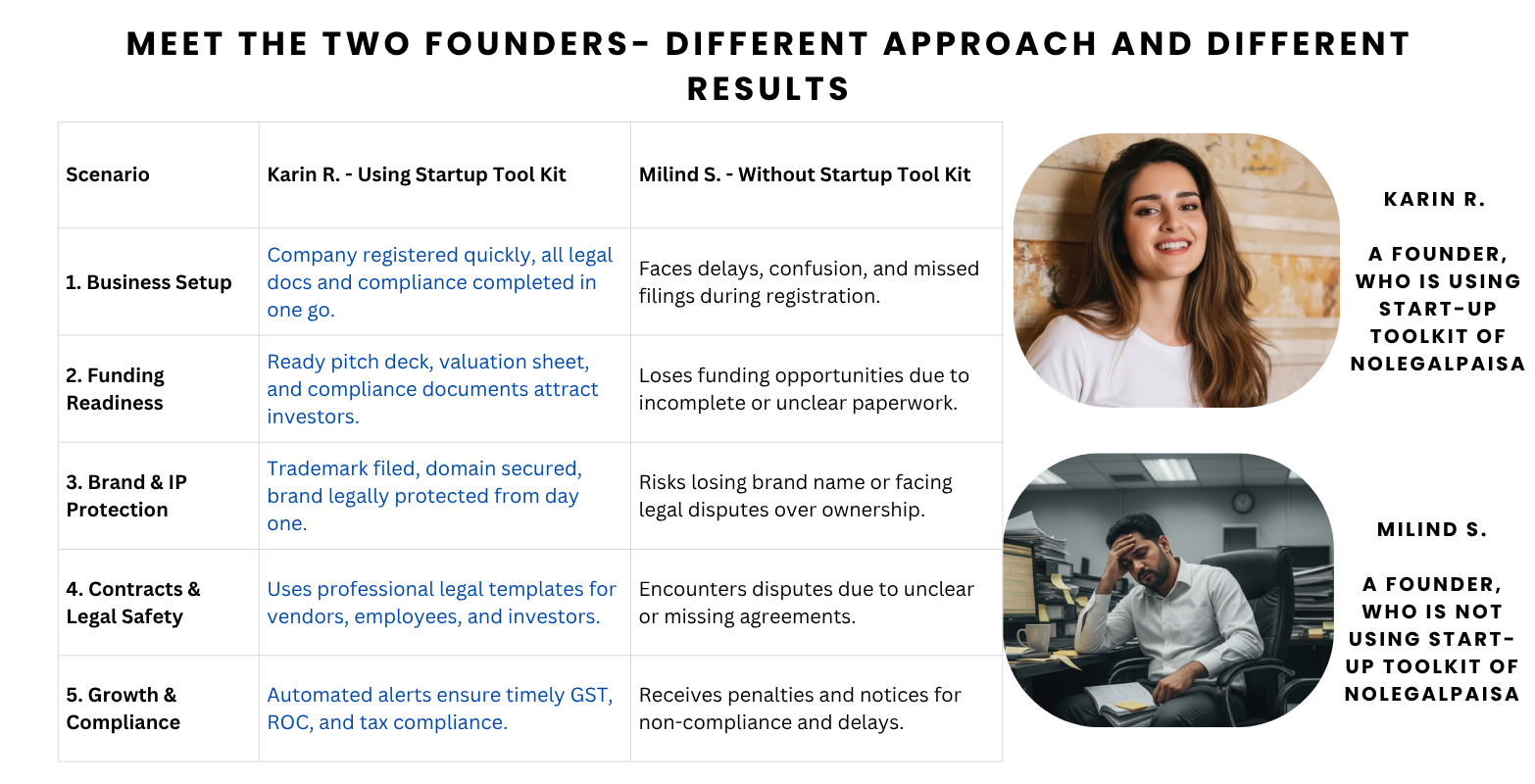 MEET THE TWO FOUNDERS- DIFFERENT APPROACH AND DIFFERENT RESULTS

| Scenario | Karin R. - Using Startup Tool Kit | Milind S. - Without Startup Tool Kit |
|---|---|---|
| 1. Business Setup | Company registered quickly, all legal docs and compliance completed in one go. | Faces delays, confusion, and missed filings during registration. |
| 2. Funding Readiness | Ready pitch deck, valuation sheet, and compliance documents attract investors. | Loses funding opportunities due to incomplete or unclear paperwork. |
| 3. Brand & IP Protection | Trademark filed, domain secured, brand legally protected from day one. | Risks losing brand name or facing legal disputes over ownership. |
| 4. Contracts & Legal Safety | Uses professional legal templates for vendors, employees, and investors. | Encounters disputes due to unclear or missing agreements. |
| 5. Growth & Compliance | Automated alerts ensure timely GST, ROC, and tax compliance. | Receives penalties and notices for non-compliance and delays. |

KARIN R.

A FOUNDER, WHO IS USING START-UP TOOLKIT OF NOLEGALPAISA

MILIND S.

A FOUNDER, WHO IS NOT USING START-UP TOOLKIT OF NOLEGALPAISA